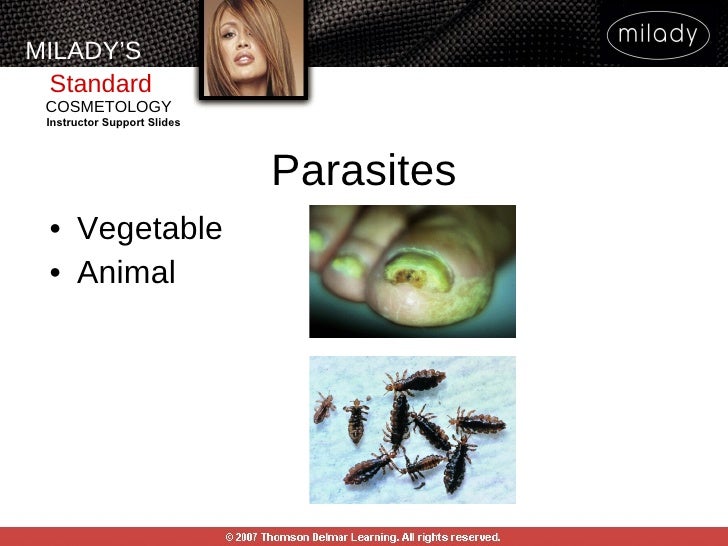 MILADY'S
Standard
COSMETOLOGY
Instructor Support Slides

milady

Parasites

• Vegetable
• Animal

© 2007 Thomson Delmar Learning. All rights reserved.